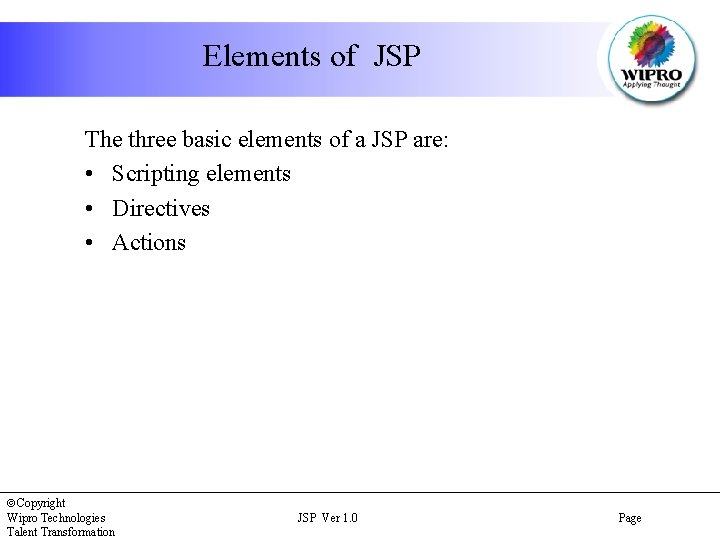 Elements of JSP

WIPRO
Applying Thought

The three basic elements of a JSP are:
• Scripting elements
• Directives
• Actions

©Copyright
Wipro Technologies
Talent Transformation

JSP Ver 1.0

Page